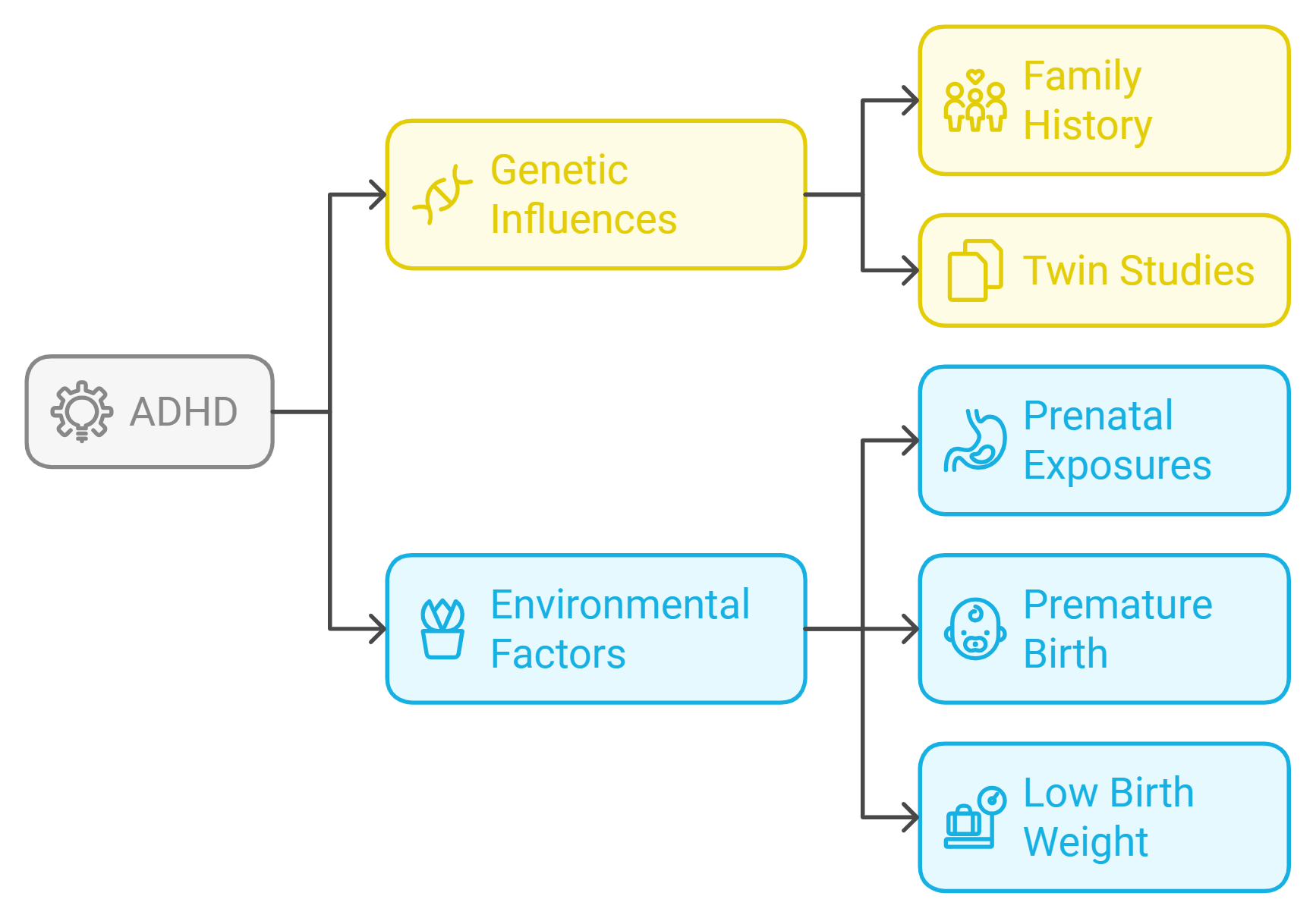 ADHD

Genetic Influences

Family History

Twin Studies

Environmental Factors

Prenatal Exposures

Premature Birth

Low Birth Weight